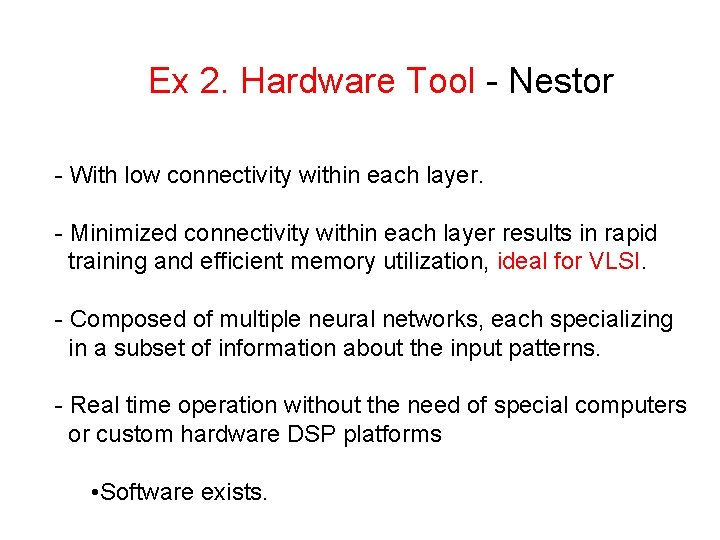 Ex 2. Hardware Tool - Nestor

- With low connectivity within each layer.

- Minimized connectivity within each layer results in rapid training and efficient memory utilization, ideal for VLSI.

- Composed of multiple neural networks, each specializing in a subset of information about the input patterns.

- Real time operation without the need of special computers or custom hardware DSP platforms

•Software exists.